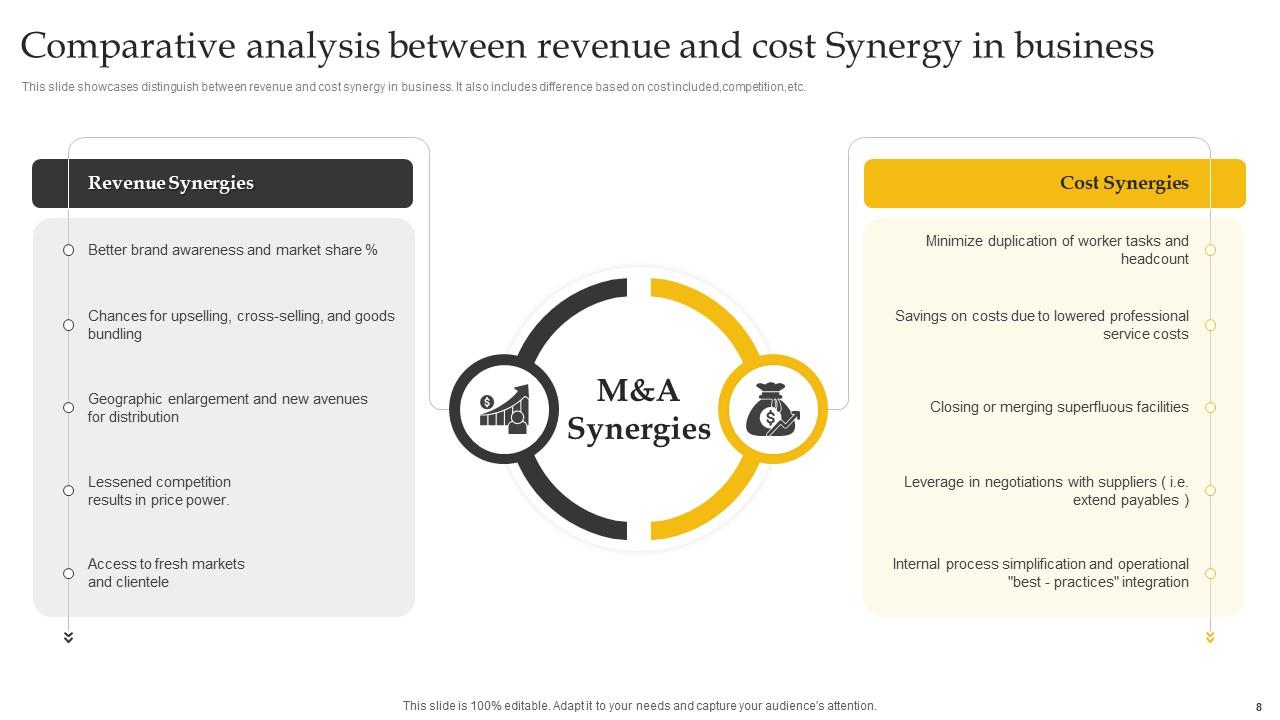 Comparative analysis between revenue and cost Synergy in business

This slide showcases distinguish between revenue and cost synergy in business. It also includes difference based on cost included,competition,etc.

Revenue Synergies

Better brand awareness and market share %

Chances for upselling, cross-selling, and goods bundling

Geographic enlargement and new avenues for distribution

Lessened competition results in price power.

Access to fresh markets and clientele

M&A Synergies

Cost Synergies

Minimize duplication of worker tasks and headcount

Savings on costs due to lowered professional service costs

Closing or merging superfluous facilities

Leverage in negotiations with suppliers ( i.e. extend payables )

Internal process simplification and operational "best - practices" integration

This slide is 100% editable. Adapt it to your needs and capture your audience's attention.

8